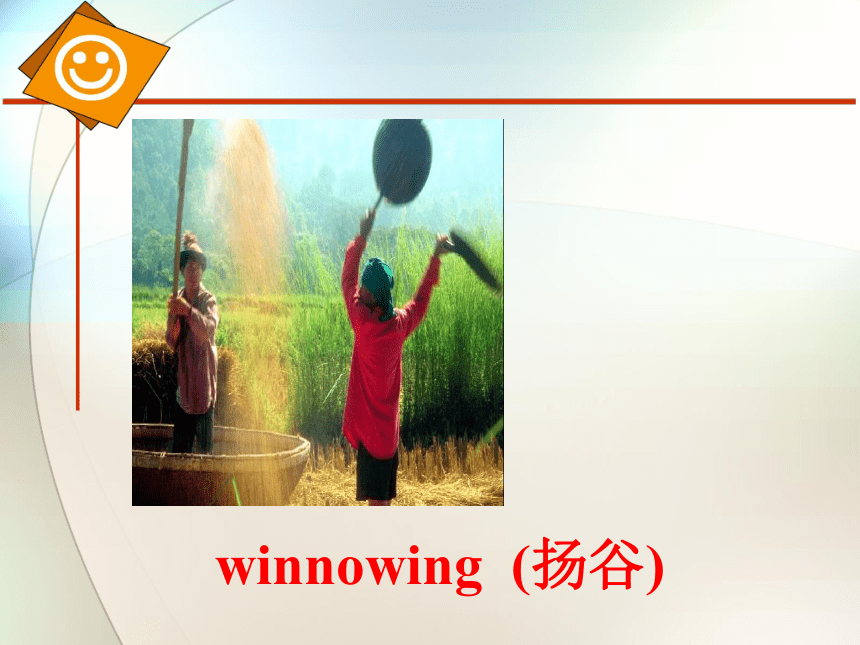 winnowing (扬谷)